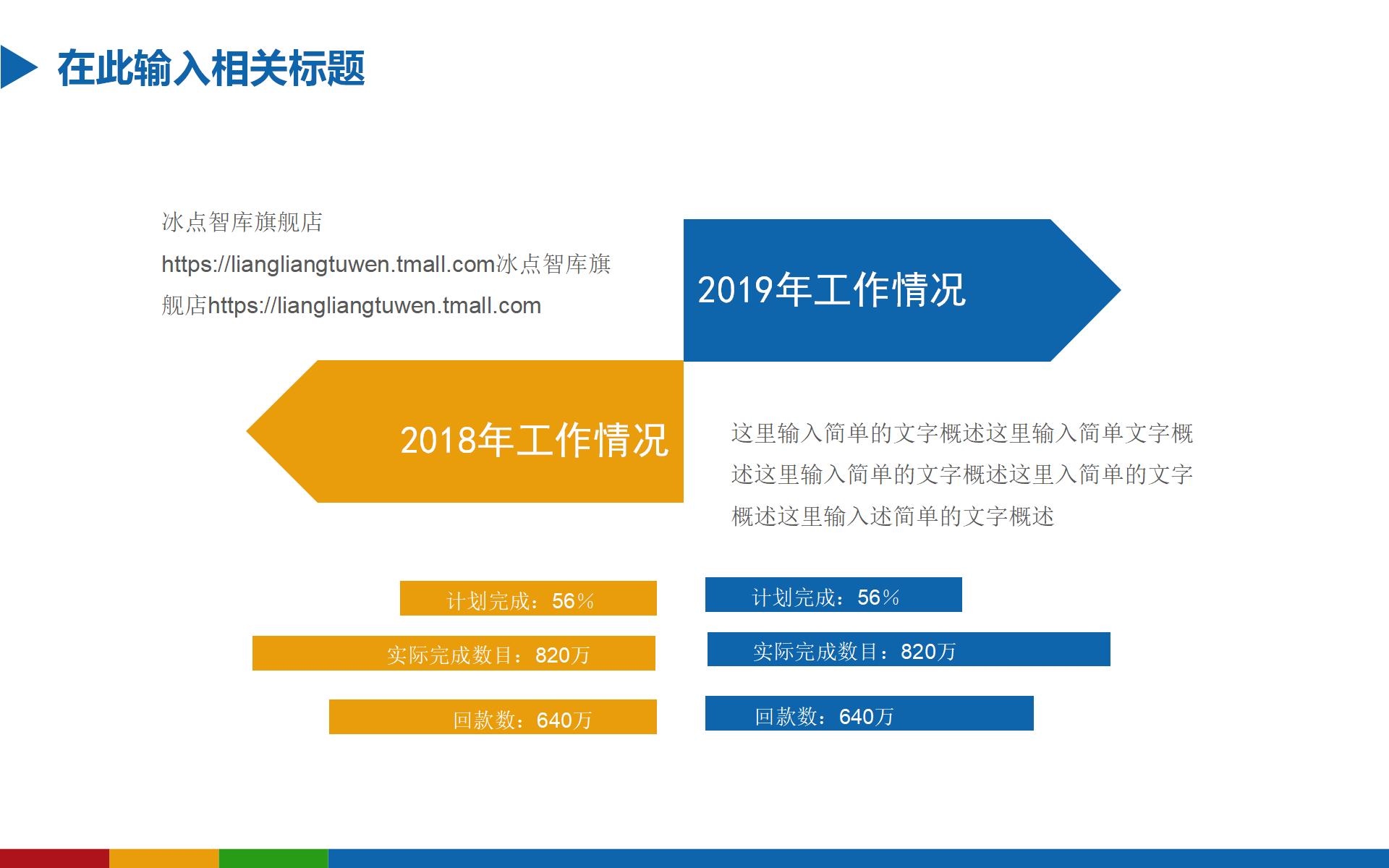 在此输入相关标题

冰点智库旗舰店 https://liangliangtuwen.tmall.com冰点智库旗舰店https://liangliangtuwen.tmall.com

2019年工作情况

2018年工作情况

这里输入简单的文字概述这里输入简单文字概述这里输入简单的文字概述这里入简单的文字概述这里输入述简单的文字概述

计划完成：56%

实际完成数目：820万

回款数：640万

计划完成：56%

实际完成数目：820万

回款数：640万